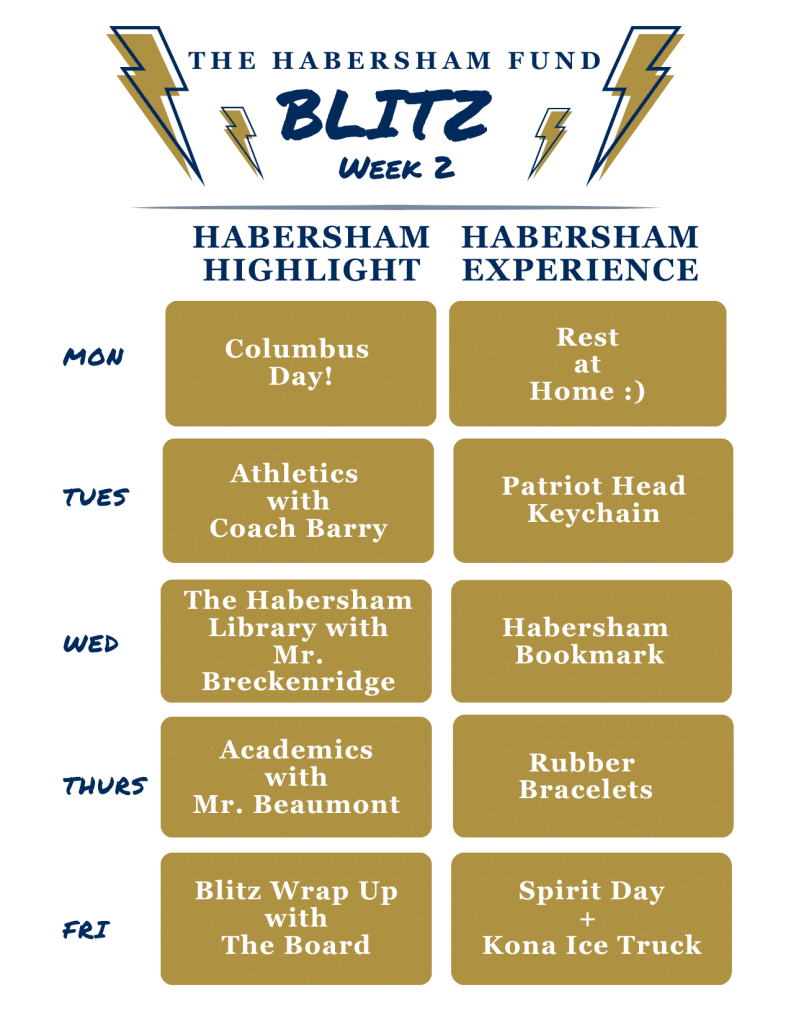 THE HABERSHAM FUND
BLITZ
WEEK 2

|  | HABERSHAM HIGHLIGHT | HABERSHAM EXPERIENCE |
|---|---|---|
| MON | Columbus Day! | Rest at Home :) |
| TUES | Athletics with Coach Barry | Patriot Head Keychain |
| WED | The Habersham Library with Mr. Breckenridge | Habersham Bookmark |
| THURS | Academics with Mr. Beaumont | Rubber Bracelets |
| FRI | Blitz Wrap Up with The Board | Spirit Day + Kona Ice Truck |